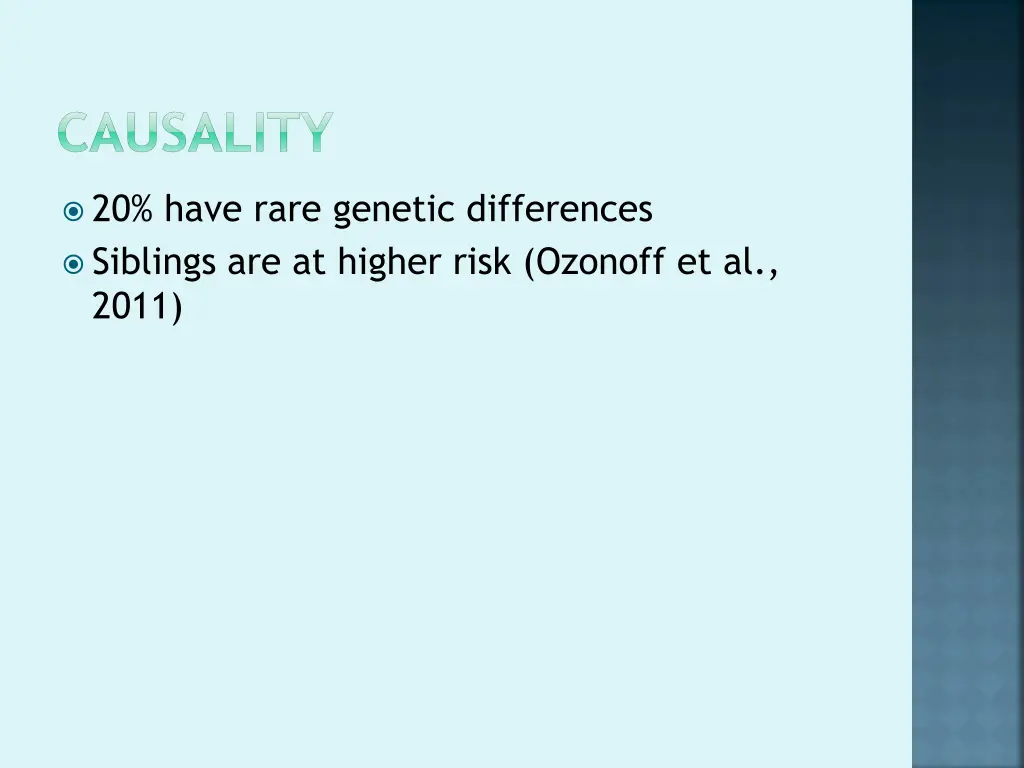 CAUSALITY

20% have rare genetic differences

Siblings are at higher risk (Ozonoff et al., 2011)